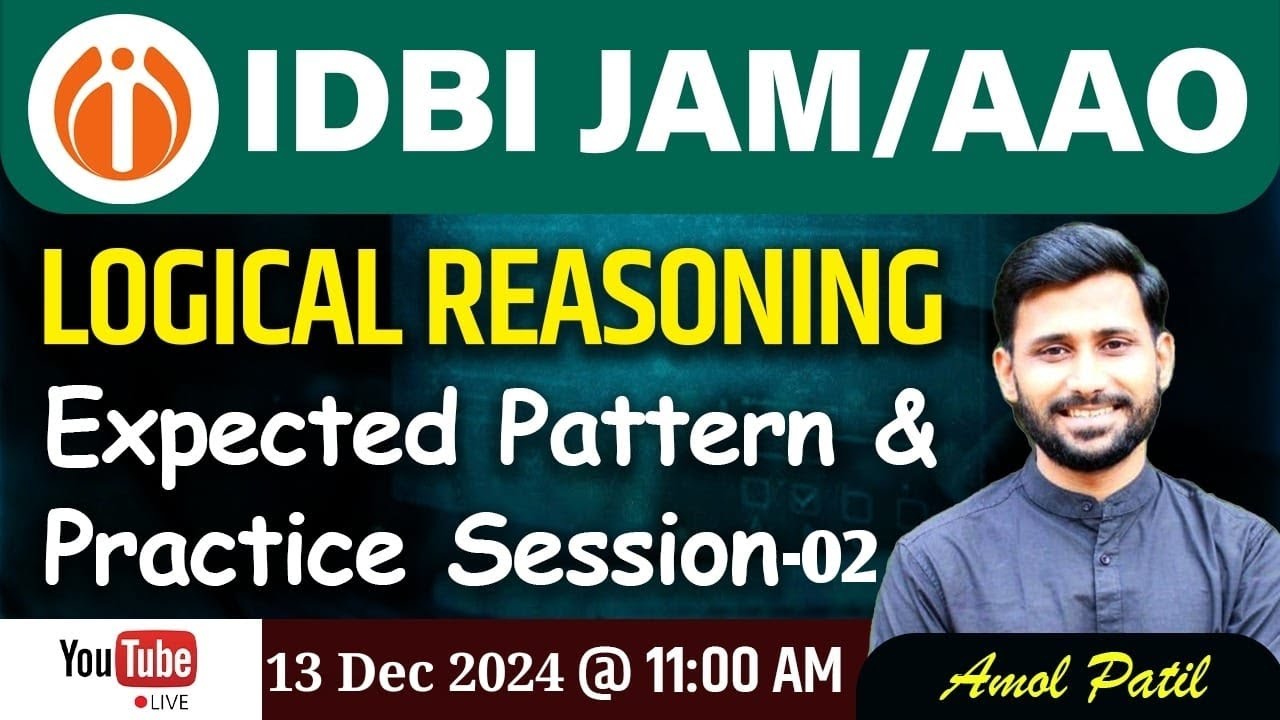 IDBI JAM/AAO

LOGICAL REASONING

Expected Pattern & Practice Session-02

YouTube LIVE

13 Dec 2024 @ 11:00 AM

Amol Patil